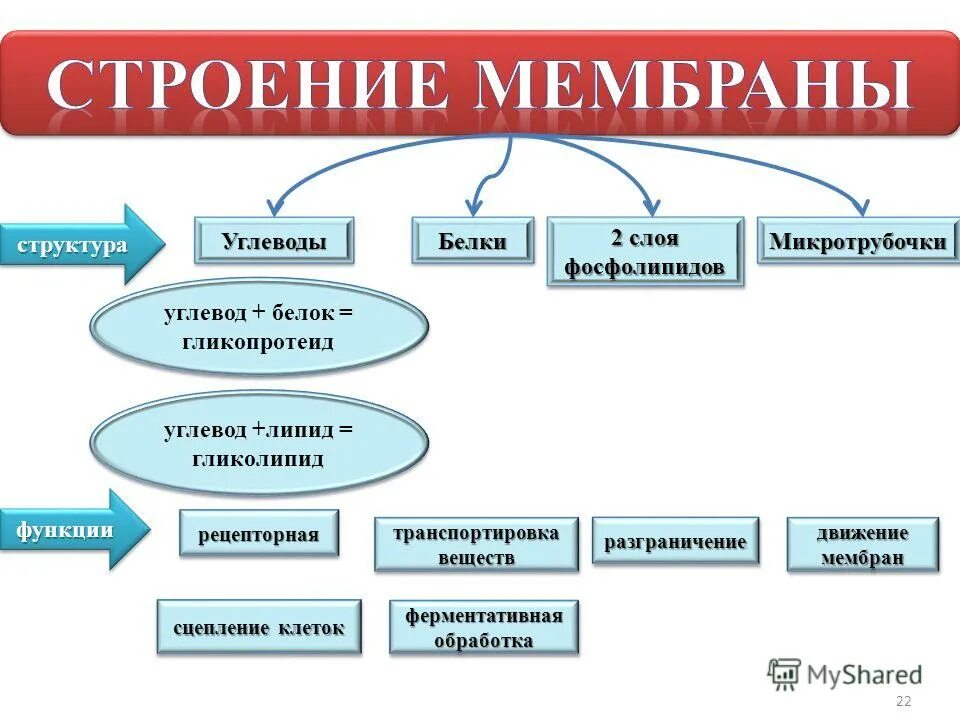 СТРОЕНИЕ МЕМБРАНЫ

структура

Углеводы

Белки

2 слоя фосфолипидов

Микротрубочки

углевод + белок = гликопротеид

углевод +липид = гликолипид

функции

рецепторная

транспортировка веществ

разграничение

движение мембран

сцепление клеток

ферментативная обработка

MyShared

22